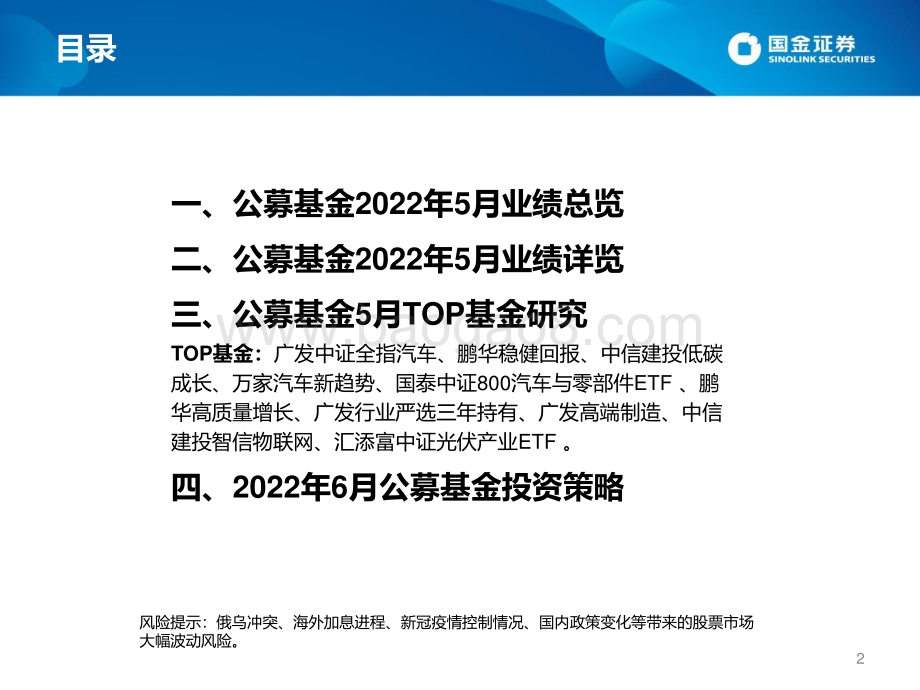 目录

国金证券
SINOLINK SECURITIES

一、公募基金2022年5月业绩总览

二、公募基金2022年5月业绩详览

三、公募基金5月TOP基金研究

TOP基金：广发中证全指汽车、鹏华稳健回报、中信建投低碳成长、万家汽车新趋势、国泰中证800汽车与零部件ETF 、鹏华高质量增长、广发行业严选三年持有、广发高端制造、中信建投智信物联网、汇添富中证光伏产业ETF 。

四、2022年6月公募基金投资策略

风险提示：俄乌冲突、海外加息进程、新冠疫情控制情况、国内政策变化等带来的股票市场大幅波动风险。

2